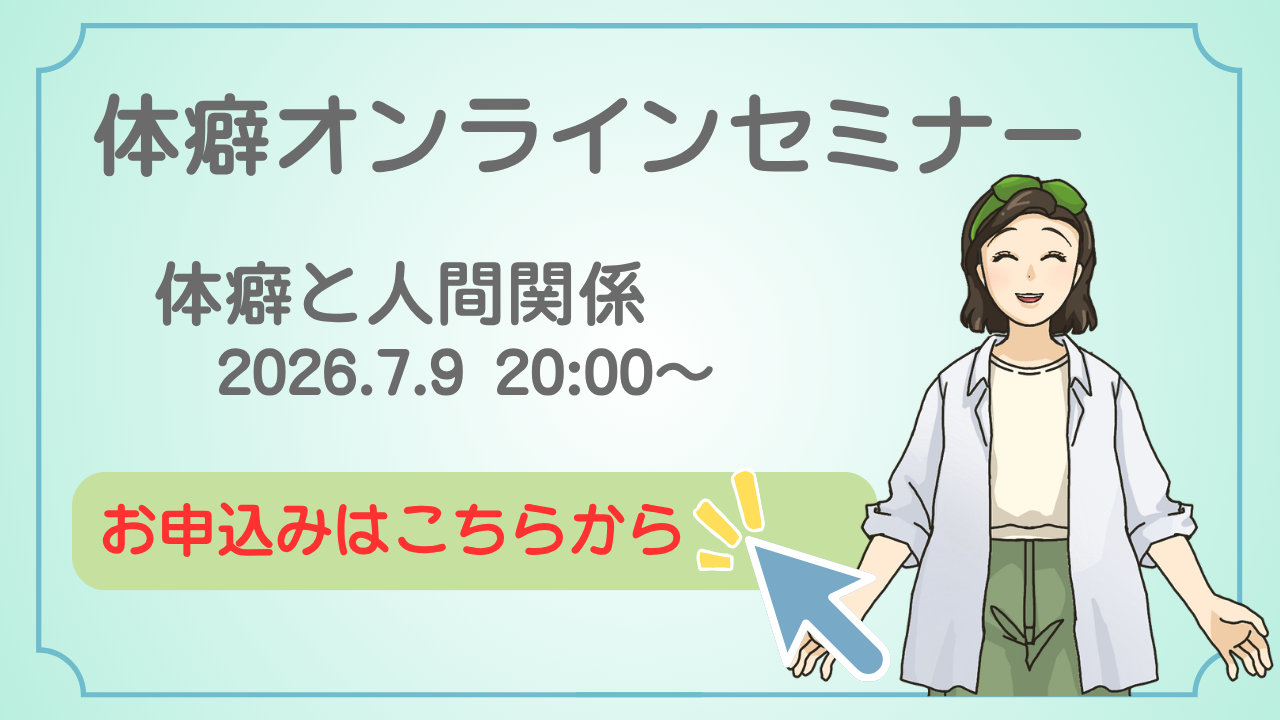 体癖オンラインセミナー

体癖と人間関係
2026.7.9 20:00〜

お申込みはこちらから